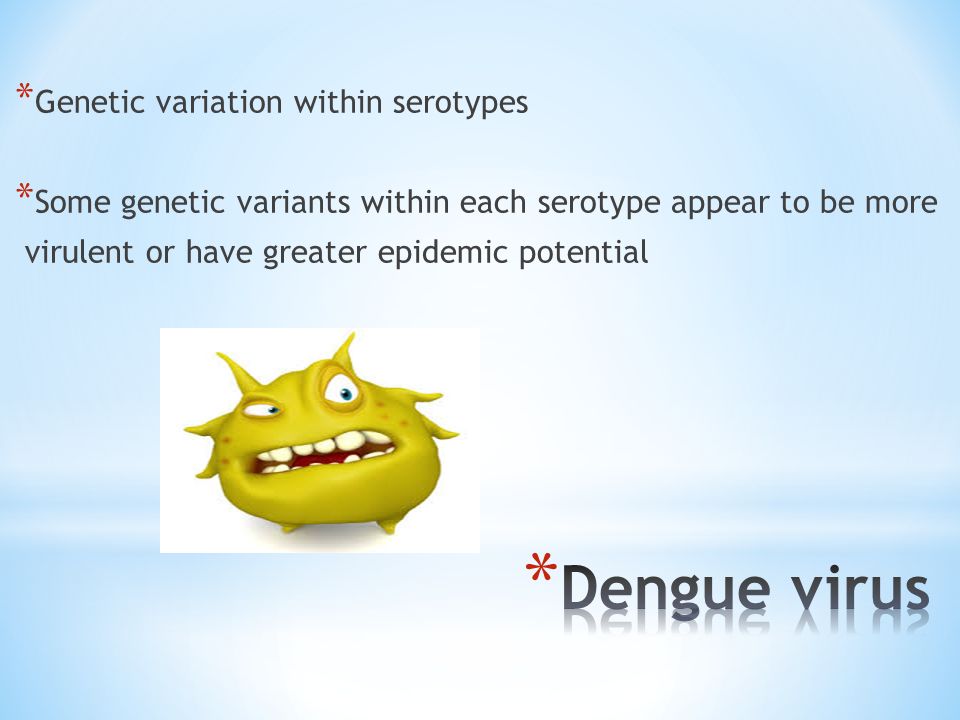 *Genetic variation within serotypes

*Some genetic variants within each serotype appear to be more virulent or have greater epidemic potential

*Dengue virus